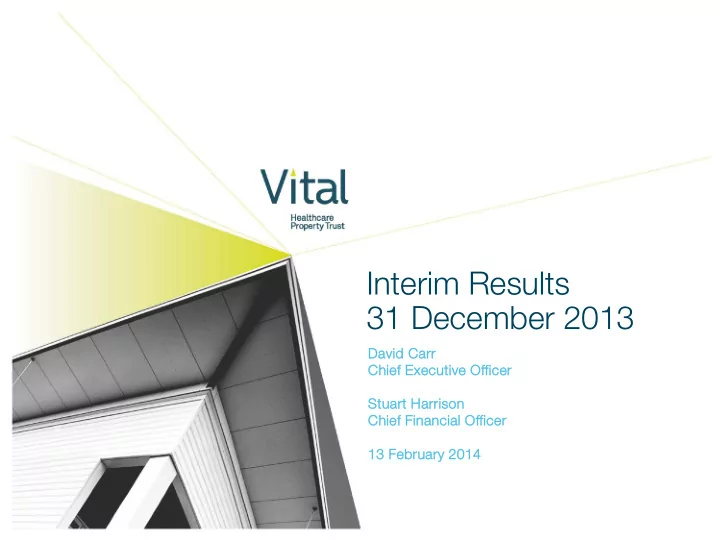 Vital
Healthcare
Property Trust

Interim Results
31 December 2013

David Carr
Chief Executive Officer

Stuart Harrison
Chief Financial Officer

13 February 2014